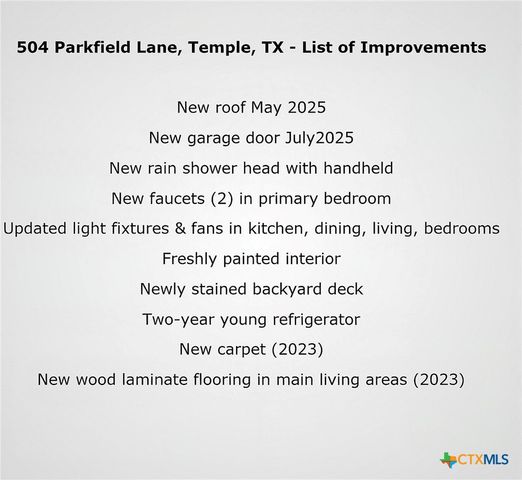 504 Parkfield Lane, Temple, TX - List of Improvements

New roof May 2025

New garage door July2025

New rain shower head with handheld

New faucets (2) in primary bedroom

Updated light fixtures & fans in kitchen, dining, living, bedrooms

Freshly painted interior

Newly stained backyard deck

Two-year young refrigerator

New carpet (2023)

New wood laminate flooring in main living areas (2023)

CTXMLS